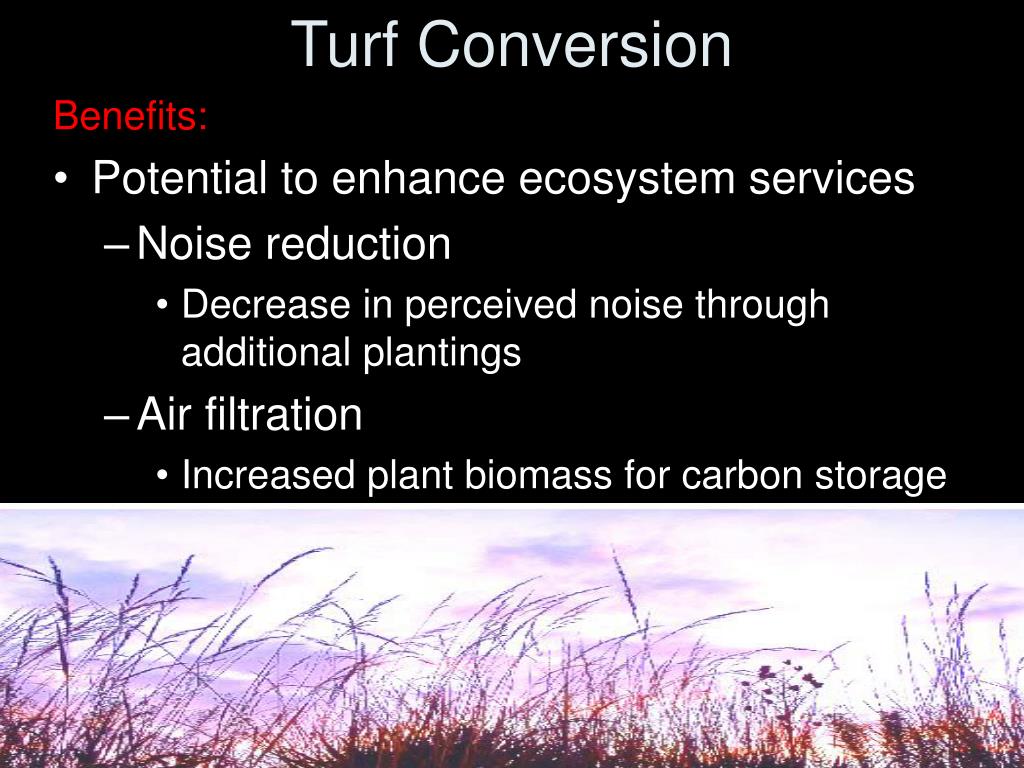 Turf Conversion

Benefits:

• Potential to enhance ecosystem services

– Noise reduction

• Decrease in perceived noise through additional plantings

– Air filtration

• Increased plant biomass for carbon storage